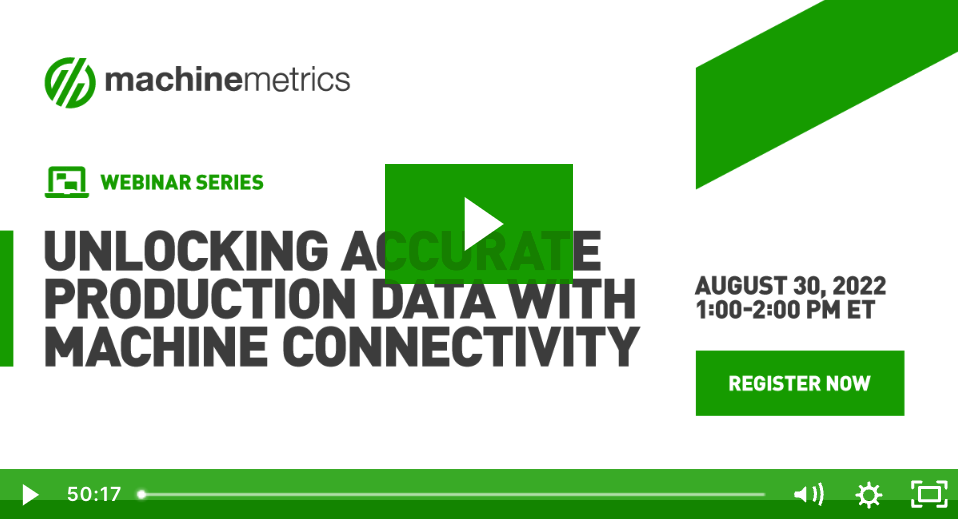 machinemetrics

WEBINAR SERIES

UNLOCKING ACCURATE PRODUCTION DATA WITH MACHINE CONNECTIVITY

AUGUST 30, 2022
1:00-2:00 PM ET

REGISTER NOW

50:17